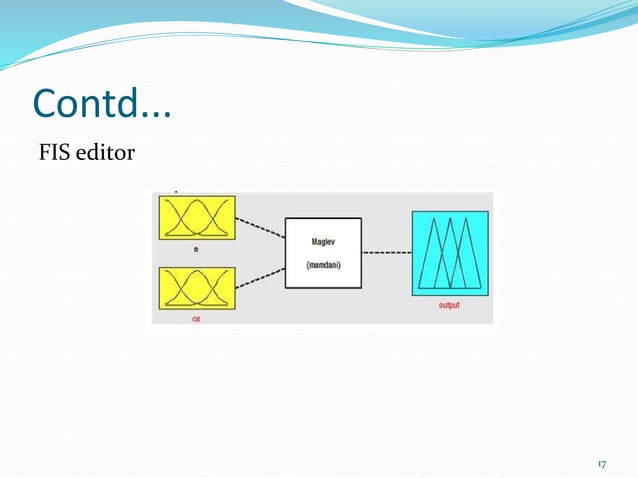 Contd...

FIS editor

e

ce

Maglev

(mamdani)

output

17